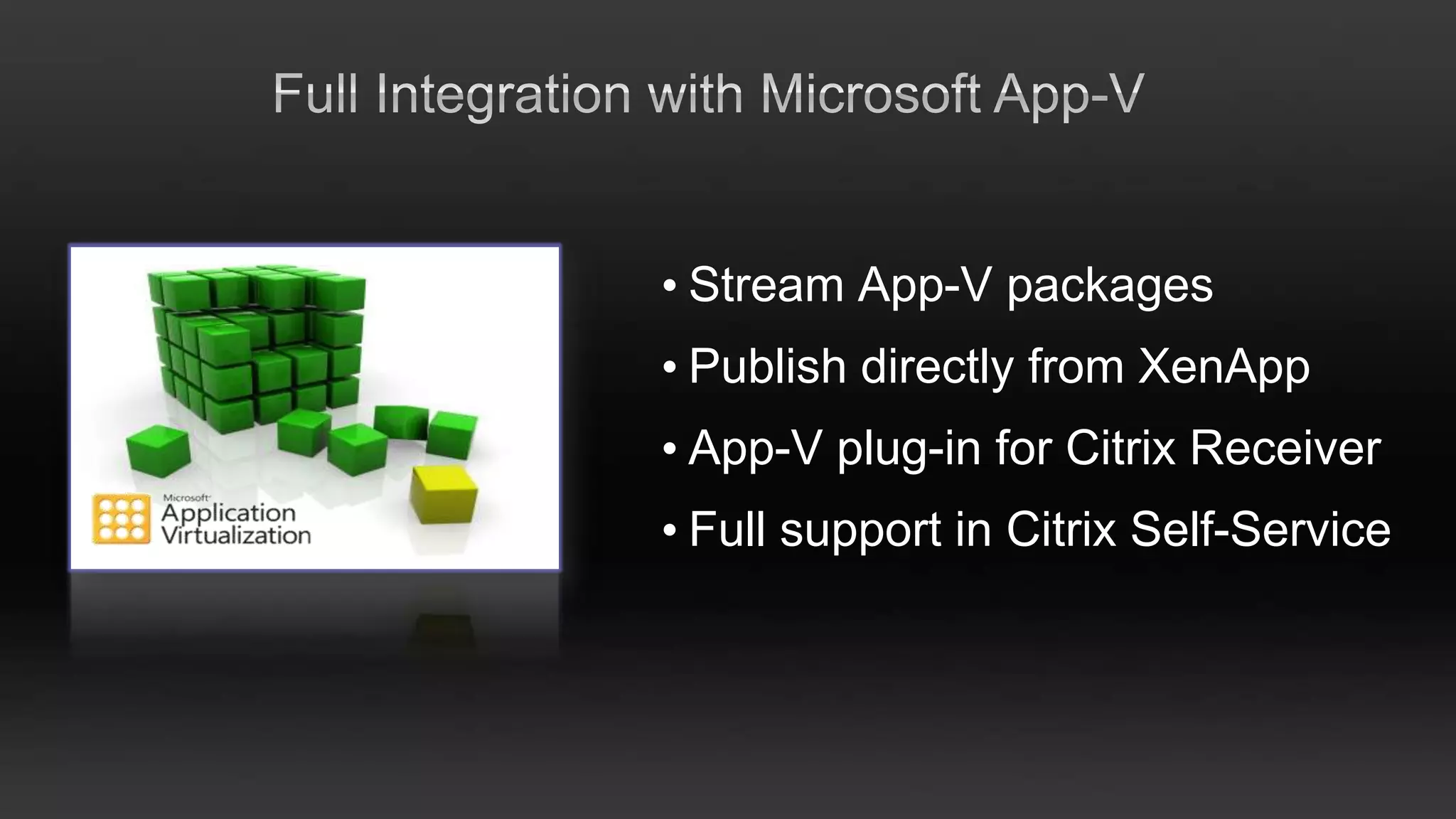 Full Integration with Microsoft App-V

Microsoft
Application
Virtualization

• Stream App-V packages
• Publish directly from XenApp
• App-V plug-in for Citrix Receiver
• Full support in Citrix Self-Service